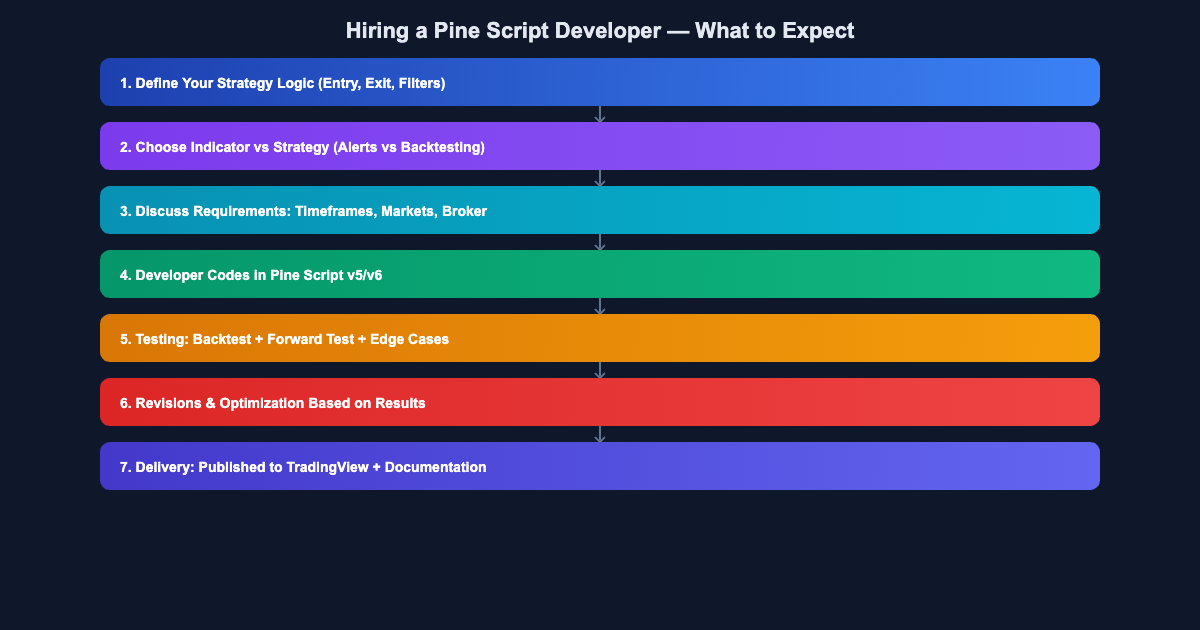 Hiring a Pine Script Developer — What to Expect

1. Define Your Strategy Logic (Entry, Exit, Filters)

2. Choose Indicator vs Strategy (Alerts vs Backtesting)

3. Discuss Requirements: Timeframes, Markets, Broker

4. Developer Codes in Pine Script v5/v6

5. Testing: Backtest + Forward Test + Edge Cases

6. Revisions & Optimization Based on Results

7. Delivery: Published to TradingView + Documentation